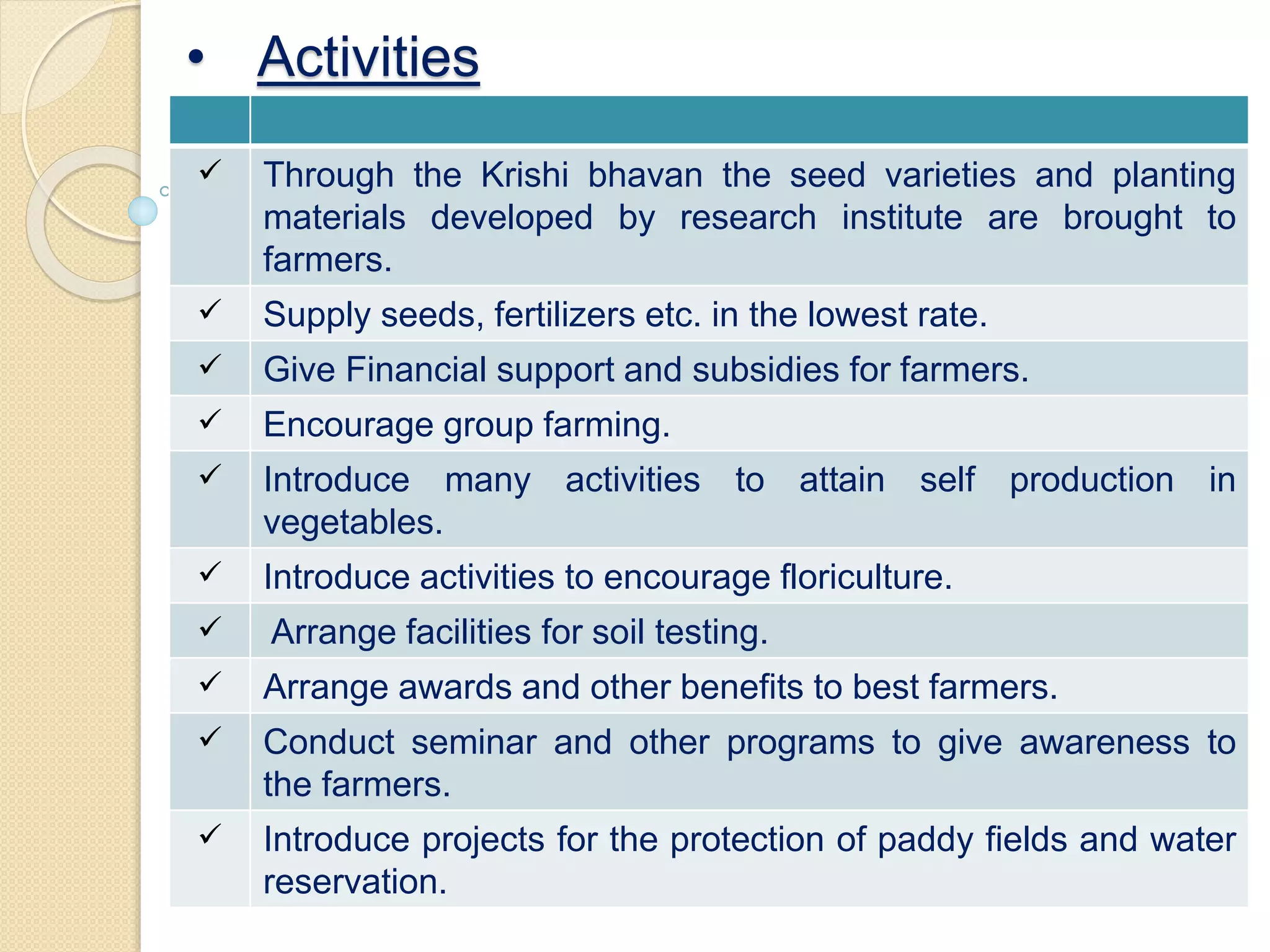 • Activities

| | |
|---|---|
| ✓ | Through the Krishi bhavan the seed varieties and planting materials developed by research institute are brought to farmers. |
| ✓ | Supply seeds, fertilizers etc. in the lowest rate. |
| ✓ | Give Financial support and subsidies for farmers. |
| ✓ | Encourage group farming. |
| ✓ | Introduce many activities to attain self production in vegetables. |
| ✓ | Introduce activities to encourage floriculture. |
| ✓ | Arrange facilities for soil testing. |
| ✓ | Arrange awards and other benefits to best farmers. |
| ✓ | Conduct seminar and other programs to give awareness to the farmers. |
| ✓ | Introduce projects for the protection of paddy fields and water reservation. |